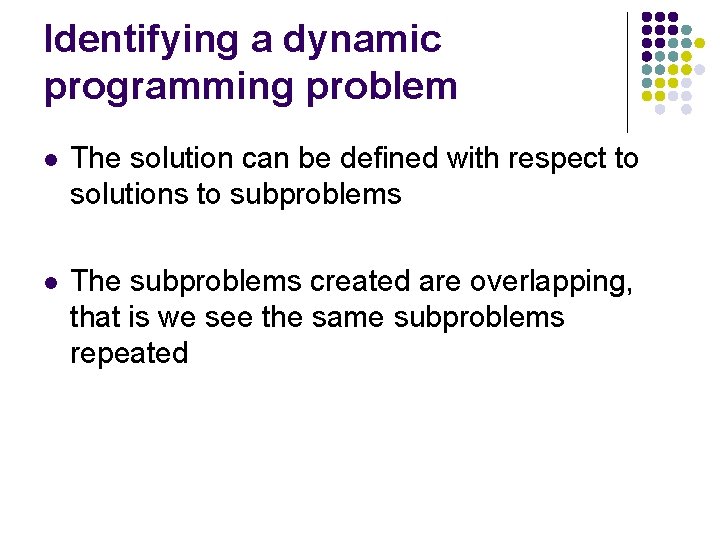 Identifying a dynamic programming problem

- The solution can be defined with respect to solutions to subproblems

- The subproblems created are overlapping, that is we see the same subproblems repeated